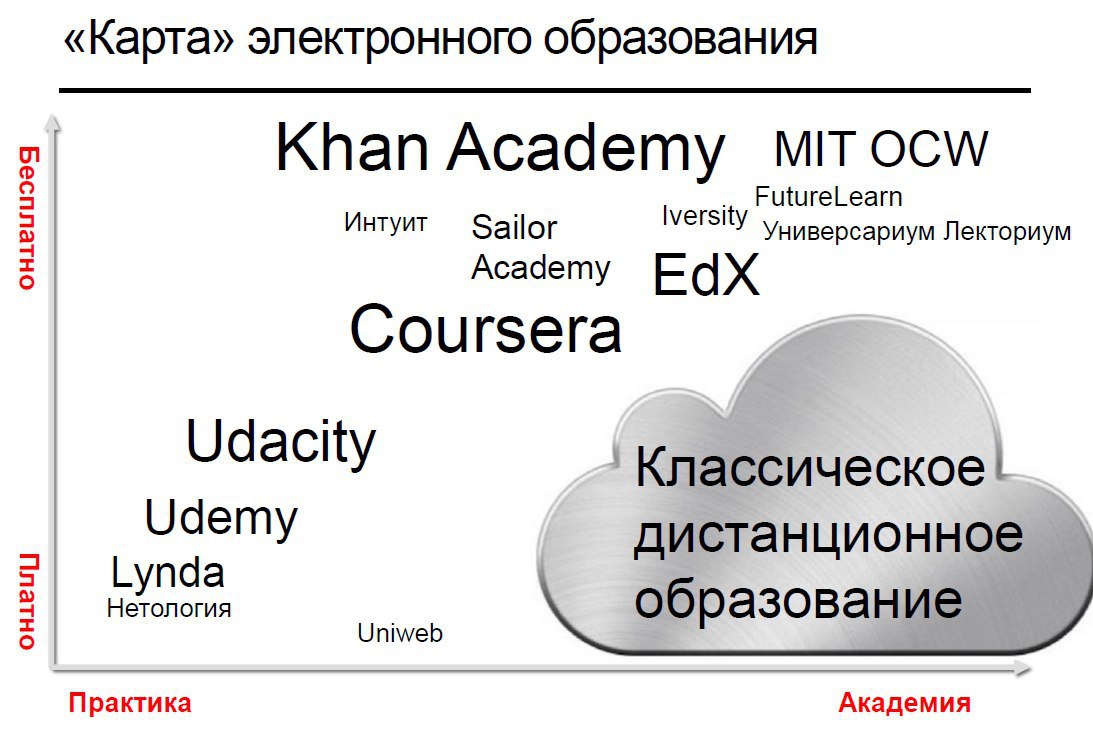 «Карта» электронного образования

Бесплатно

Платно

Khan Academy

MIT OCW

FutureLearn

Интуит

Sailor Academy

Iversity

Универсариум Лекториум

EdX

Coursera

Udacity

Udemy

Lynda

Нетология

Uniweb

Классическое дистанционное образование

Практика

Академия